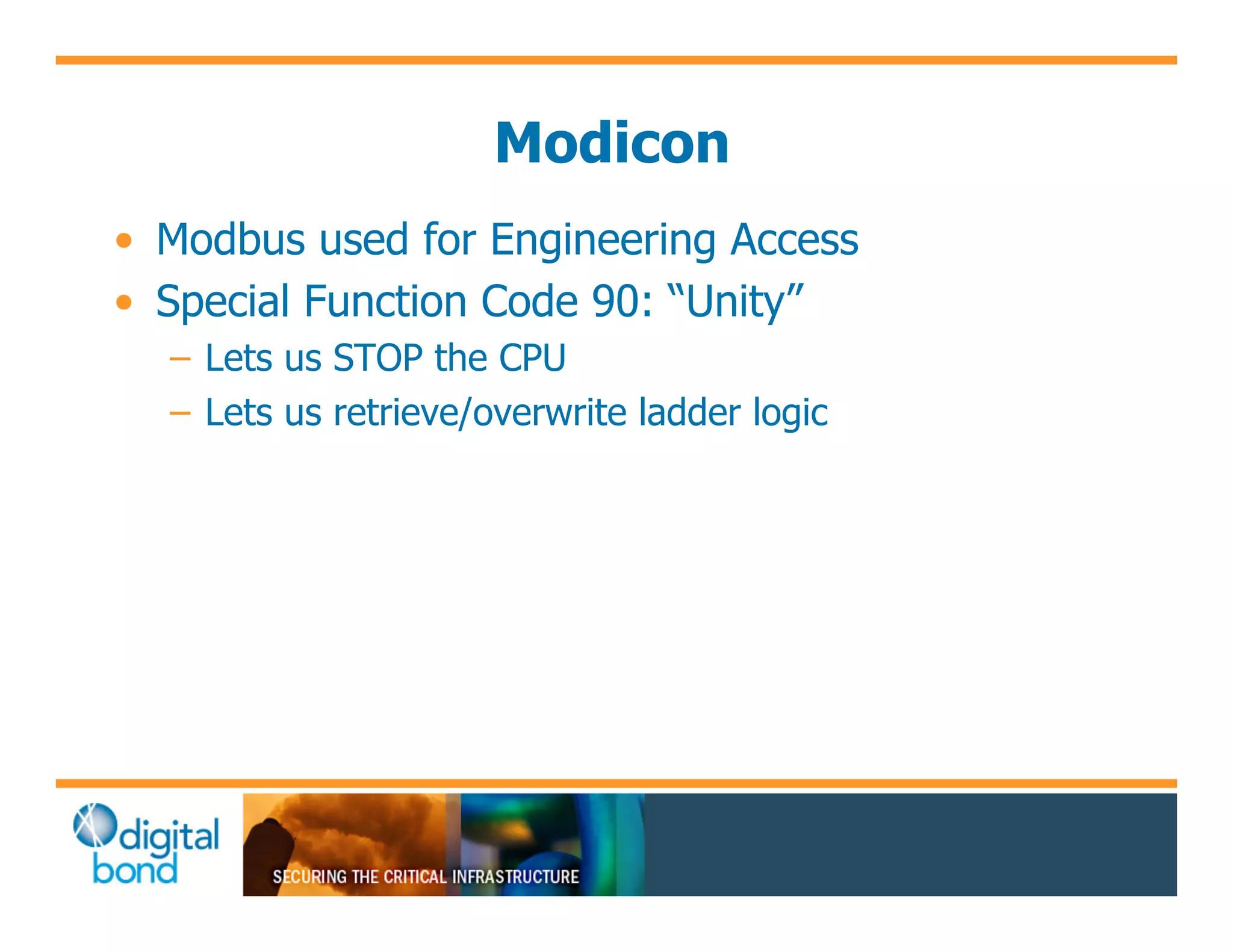 Modicon

• Modbus used for Engineering Access
• Special Function Code 90: “Unity”
– Lets us STOP the CPU
– Lets us retrieve/overwrite ladder logic

digital bond

SECURING THE CRITICAL INFRASTRUCTURE